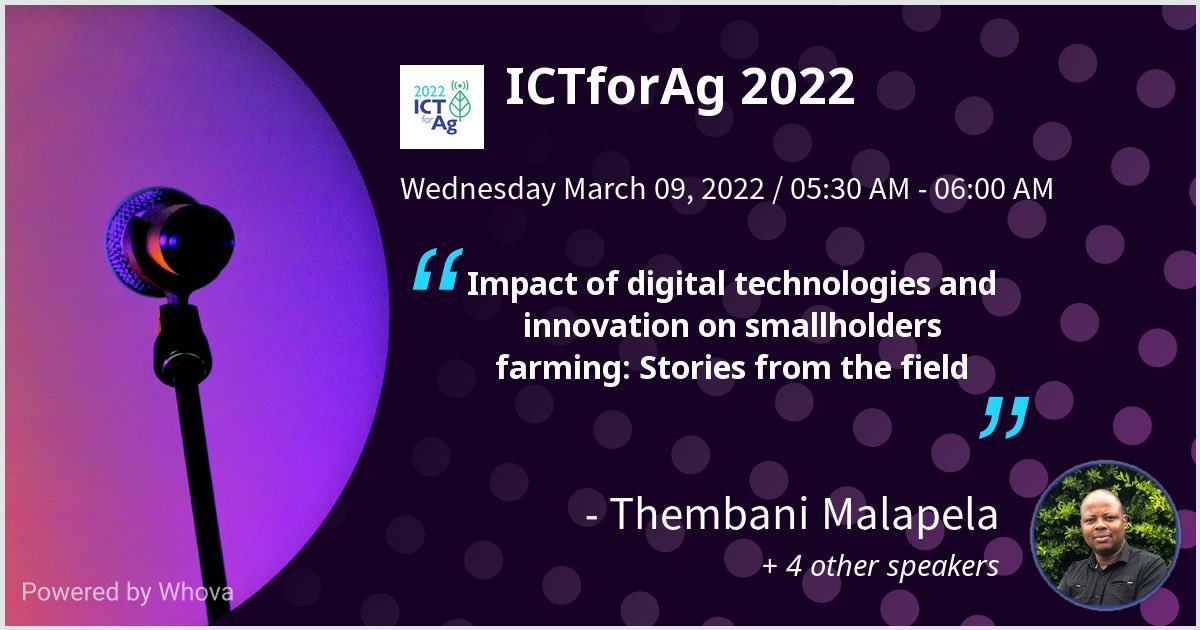 2022 ICT for Ag

ICTforAg 2022

Wednesday March 09, 2022 / 05:30 AM - 06:00 AM

“Impact of digital technologies and innovation on smallholders farming: Stories from the field”

- Thembani Malapela

+ 4 other speakers

Powered by Whova